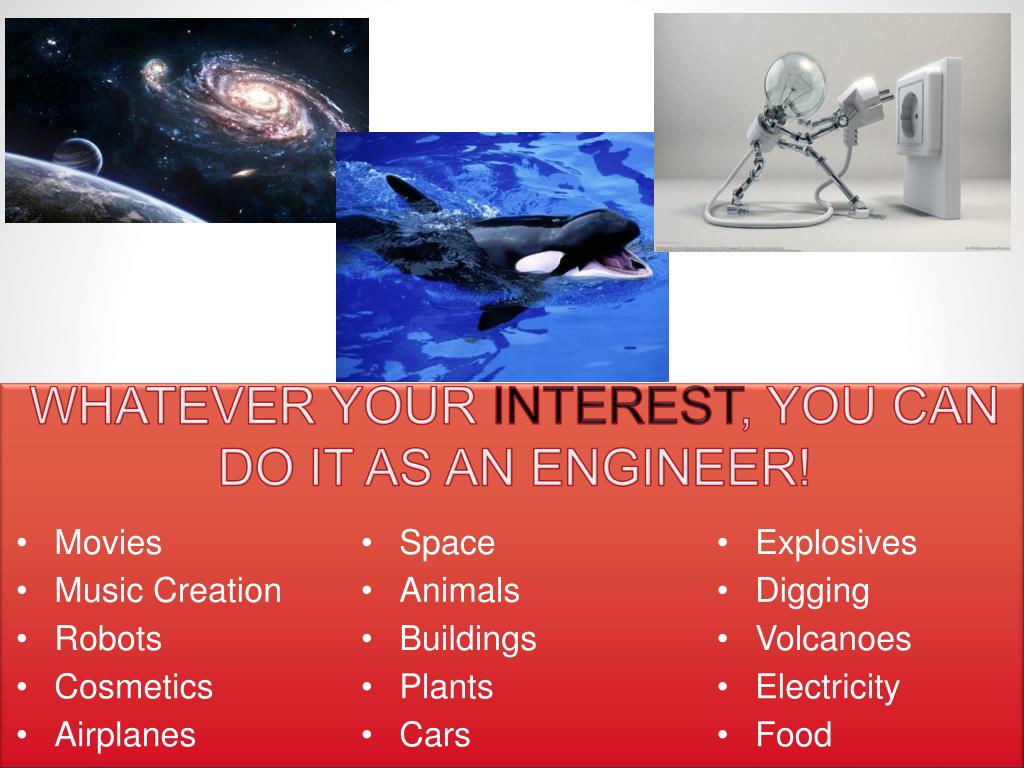 WHATEVER YOUR INTEREST, YOU CAN DO IT AS AN ENGINEER!

• Movies
• Music Creation
• Robots
• Cosmetics
• Airplanes

• Space
• Animals
• Buildings
• Plants
• Cars

• Explosives
• Digging
• Volcanoes
• Electricity
• Food